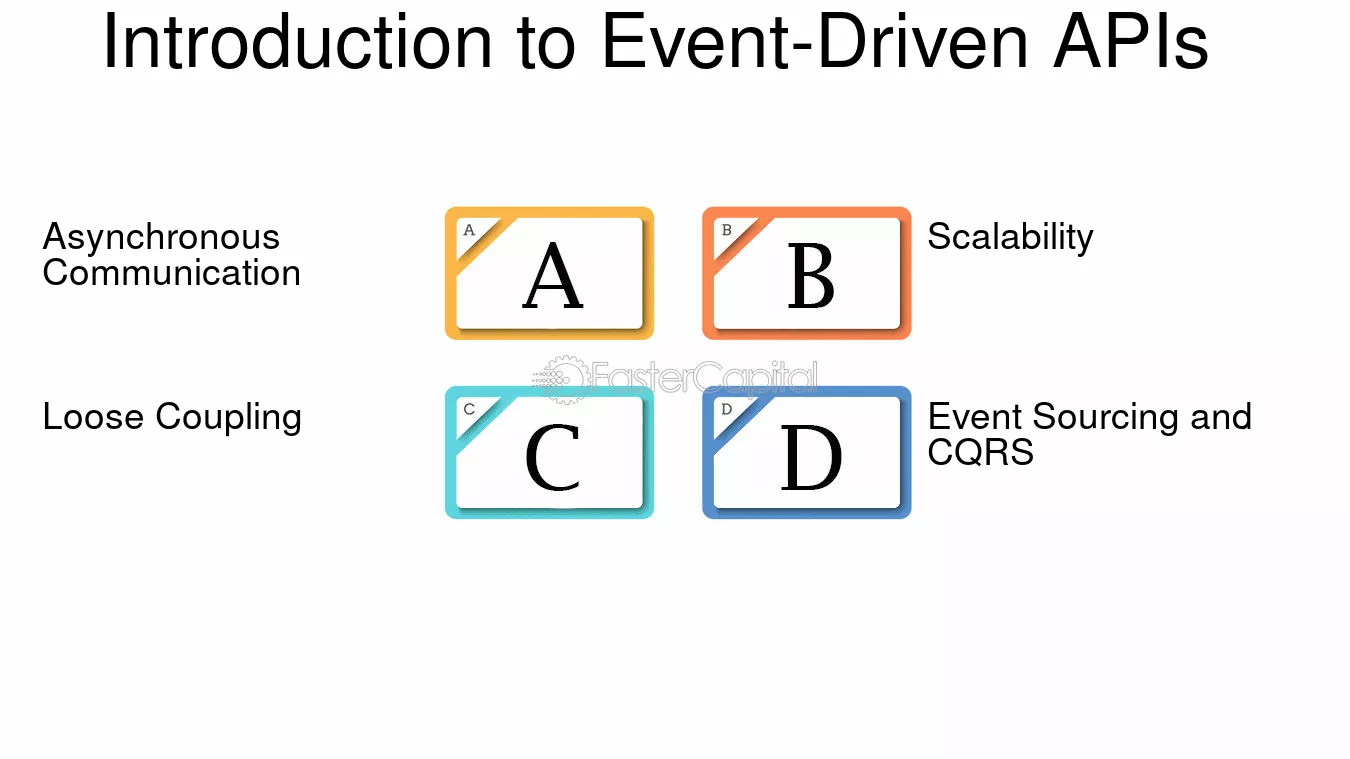 Introduction to Event-Driven APIs

Asynchronous Communication

A
A

B
B

Scalability

FasterCapital

Loose Coupling

C
C

D
D

Event Sourcing and CQRS